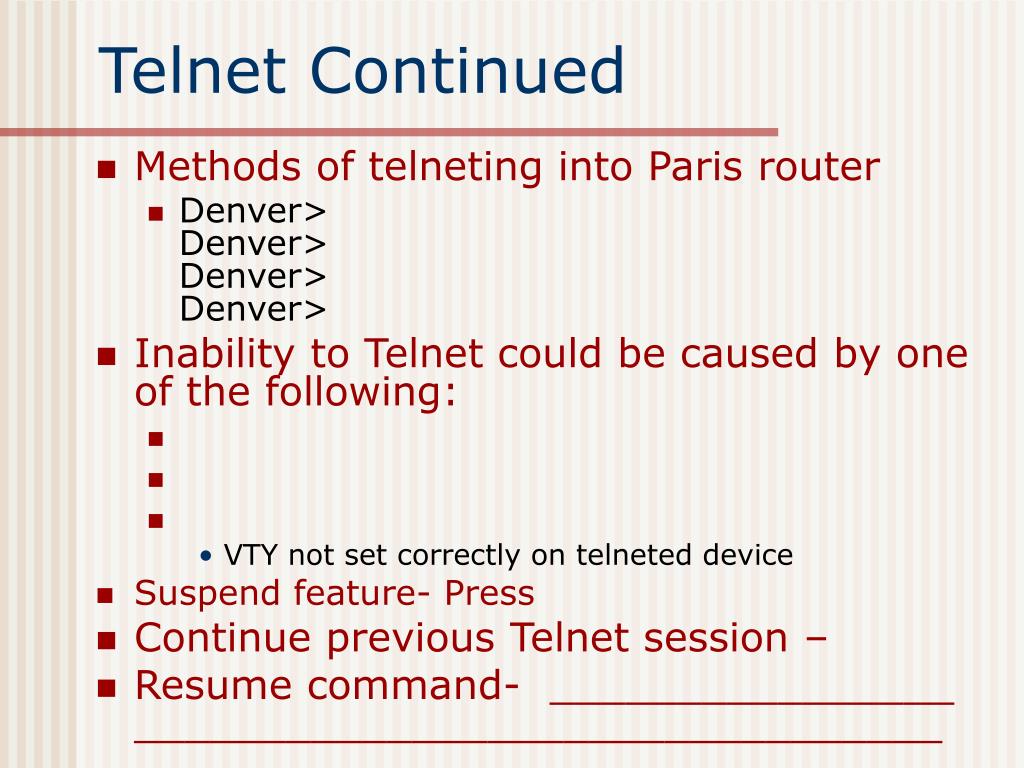 Telnet Continued

Methods of telneting into Paris router

Denver>
Denver>
Denver>
Denver>

Inability to Telnet could be caused by one of the following:

VTY not set correctly on telneted device

Suspend feature- Press

Continue previous Telnet session –

Resume command- ________________
________________________________